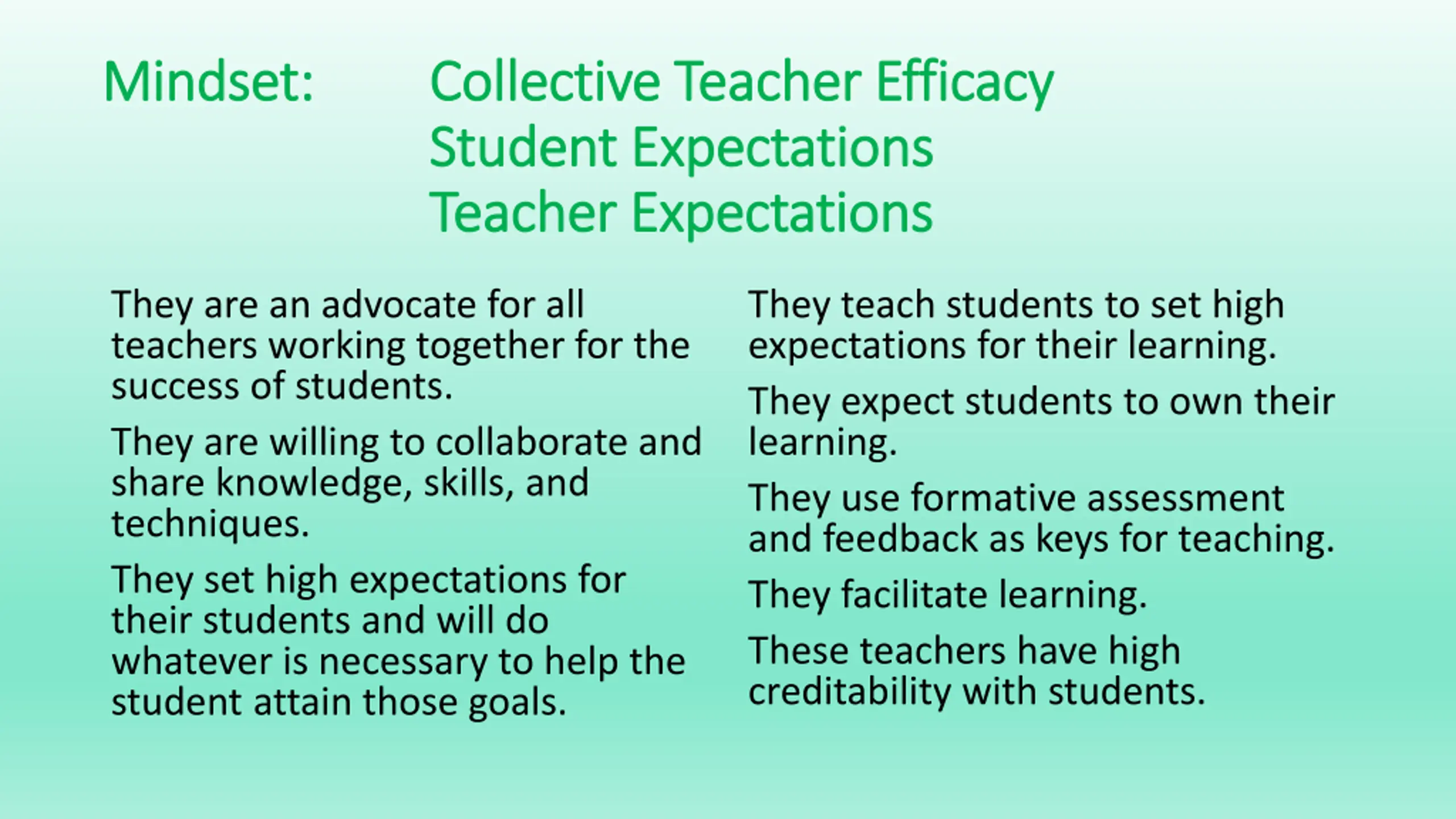 Mindset: Collective Teacher Efficacy
Student Expectations
Teacher Expectations

They are an advocate for all teachers working together for the success of students.

They are willing to collaborate and share knowledge, skills, and techniques.

They set high expectations for their students and will do whatever is necessary to help the student attain those goals.

They teach students to set high expectations for their learning.

They expect students to own their learning.

They use formative assessment and feedback as keys for teaching.

They facilitate learning.

These teachers have high creditability with students.